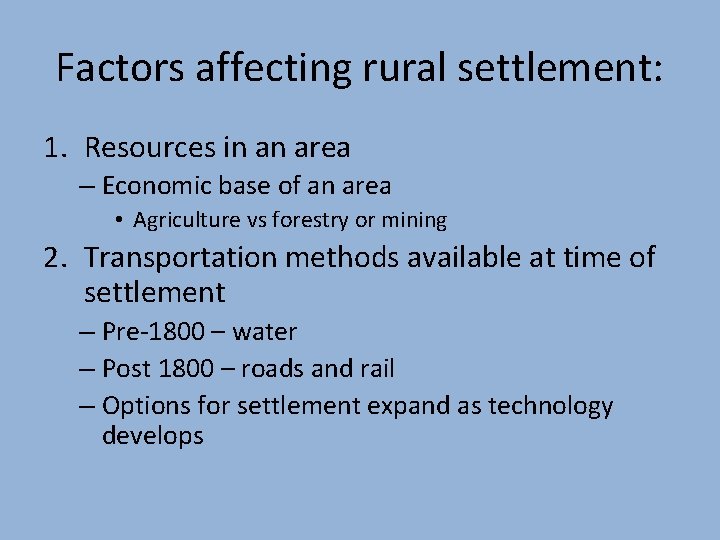 Factors affecting rural settlement:

1. Resources in an area
– Economic base of an area
• Agriculture vs forestry or mining
2. Transportation methods available at time of settlement
– Pre-1800 – water
– Post 1800 – roads and rail
– Options for settlement expand as technology develops